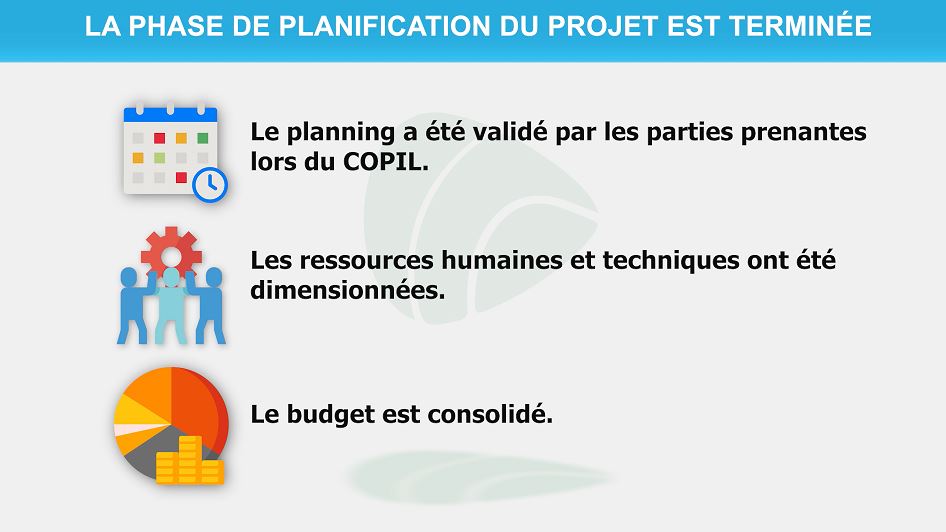 LA PHASE DE PLANIFICATION DU PROJET EST TERMINÉE

Le planning a été validé par les parties prenantes lors du COPIL.

Les ressources humaines et techniques ont été dimensionnées.

Le budget est consolidé.